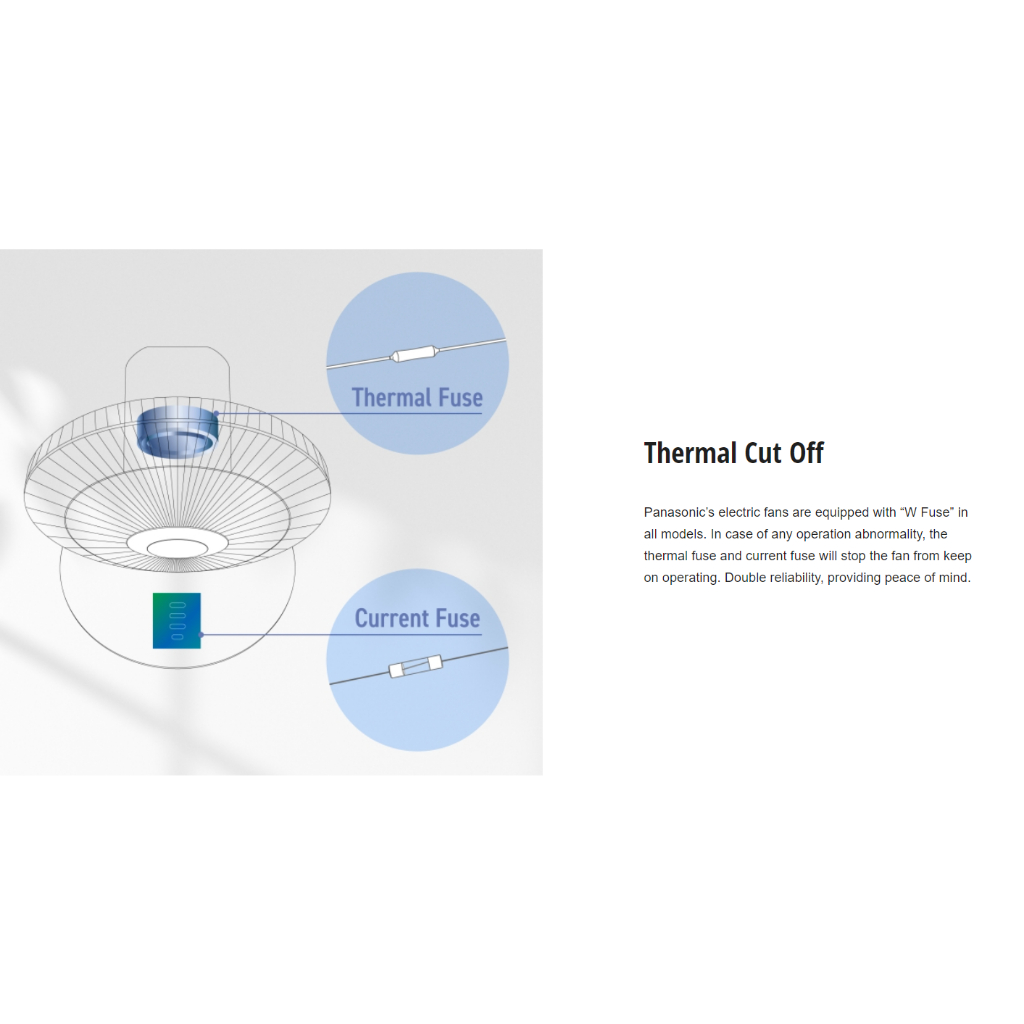 Thermal Fuse

Current Fuse

Thermal Cut Off

Panasonic's electric fans are equipped with "W Fuse" in all models. In case of any operation abnormality, the thermal fuse and current fuse will stop the fan from keep on operating. Double reliability, providing peace of mind.